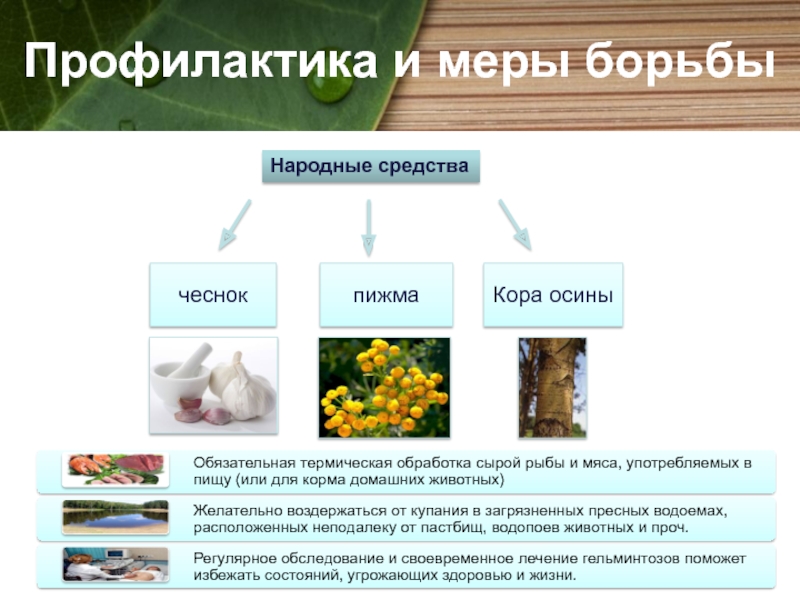 Профилактика и меры борьбы

Народные средства

чеснок

пижма

Кора осины

Обязательная термическая обработка сырой рыбы и мяса, употребляемых в пищу (или для корма домашних животных)

Желательно воздержаться от купания в загрязненных пресных водоемах, расположенных неподалеку от пастбищ, водопоев животных и проч.

Регулярное обследование и своевременное лечение гельминтозов поможет избежать состояний, угрожающих здоровью и жизни.